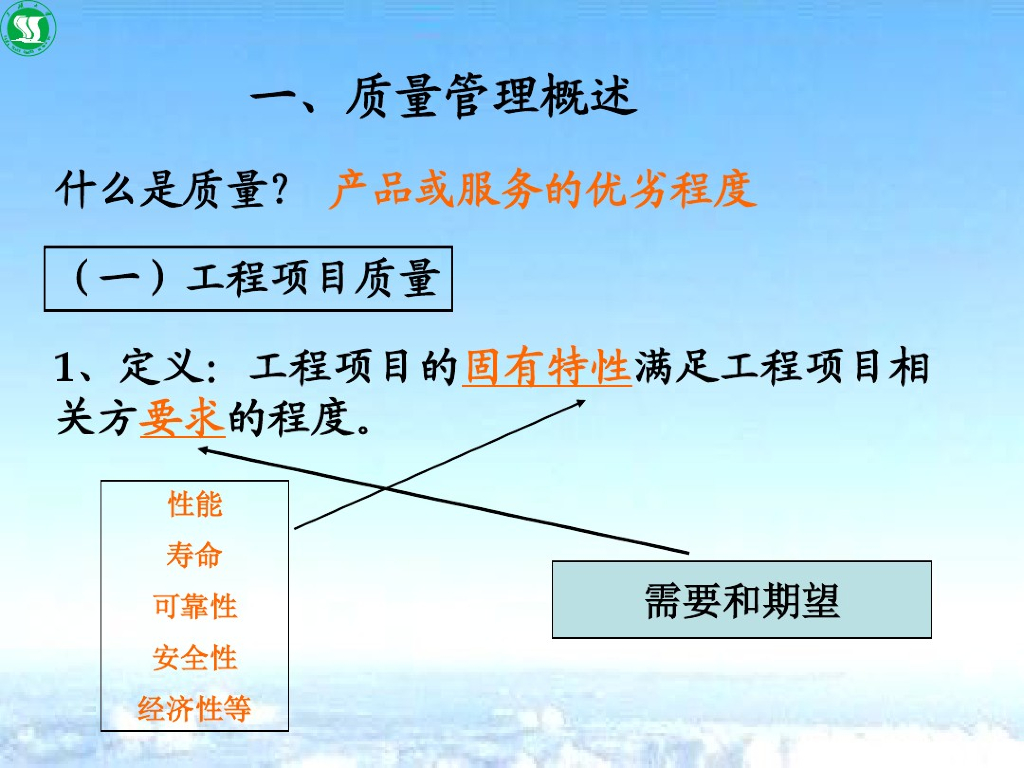 一、质量管理概述

什么是质量？ 产品或服务的优劣程度

（一）工程项目质量

1、定义：工程项目的固有特性满足工程项目相关方要求的程度。

性能
寿命
可靠性
安全性
经济性等

需要和期望